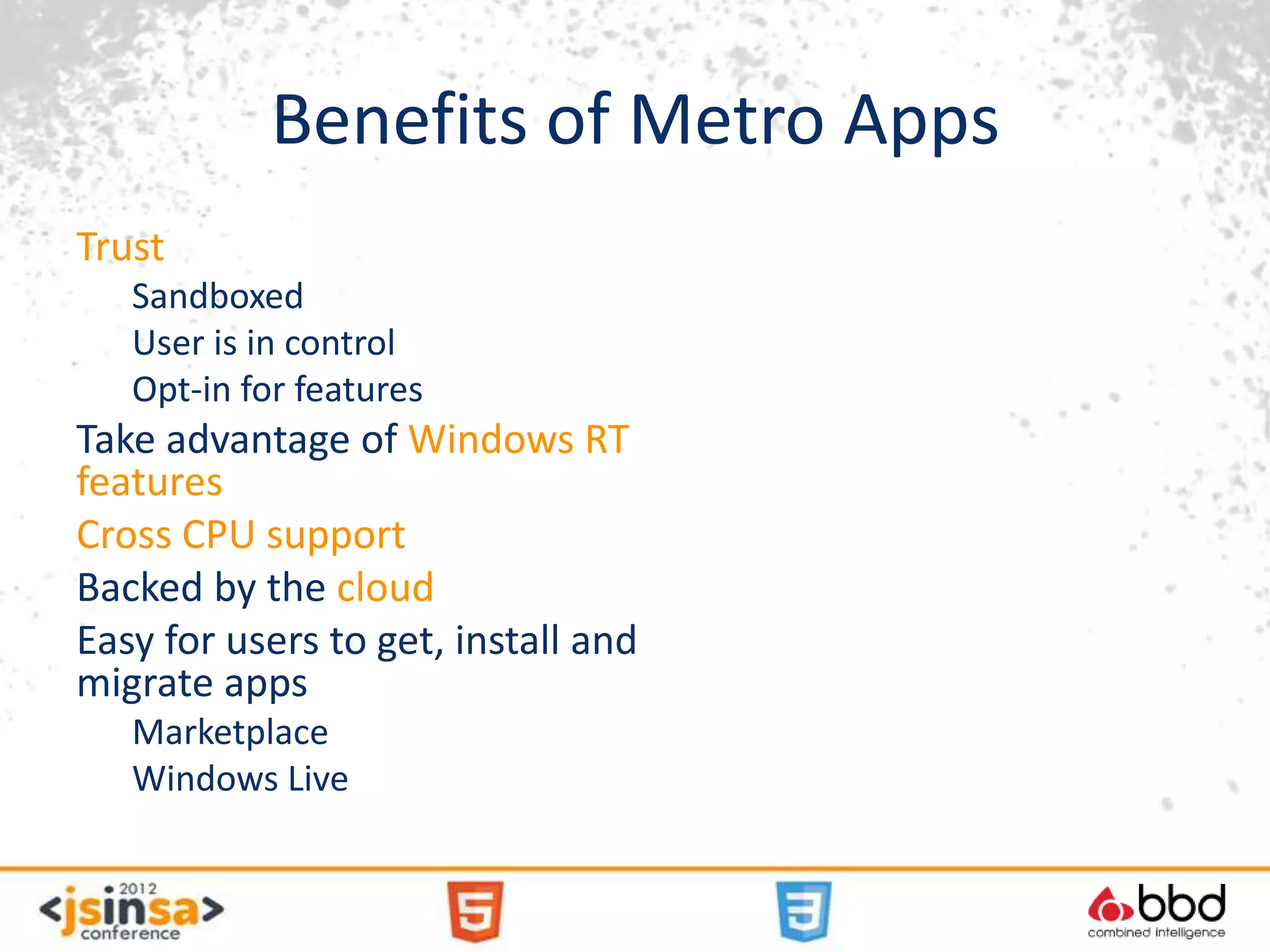 Benefits of Metro Apps

Trust

Sandboxed

User is in control

Opt-in for features

Take advantage of Windows RT features

Cross CPU support

Backed by the cloud

Easy for users to get, install and migrate apps

Marketplace

Windows Live

2012
<jsinsa>
conference

5

3

bbd
combined intelligence